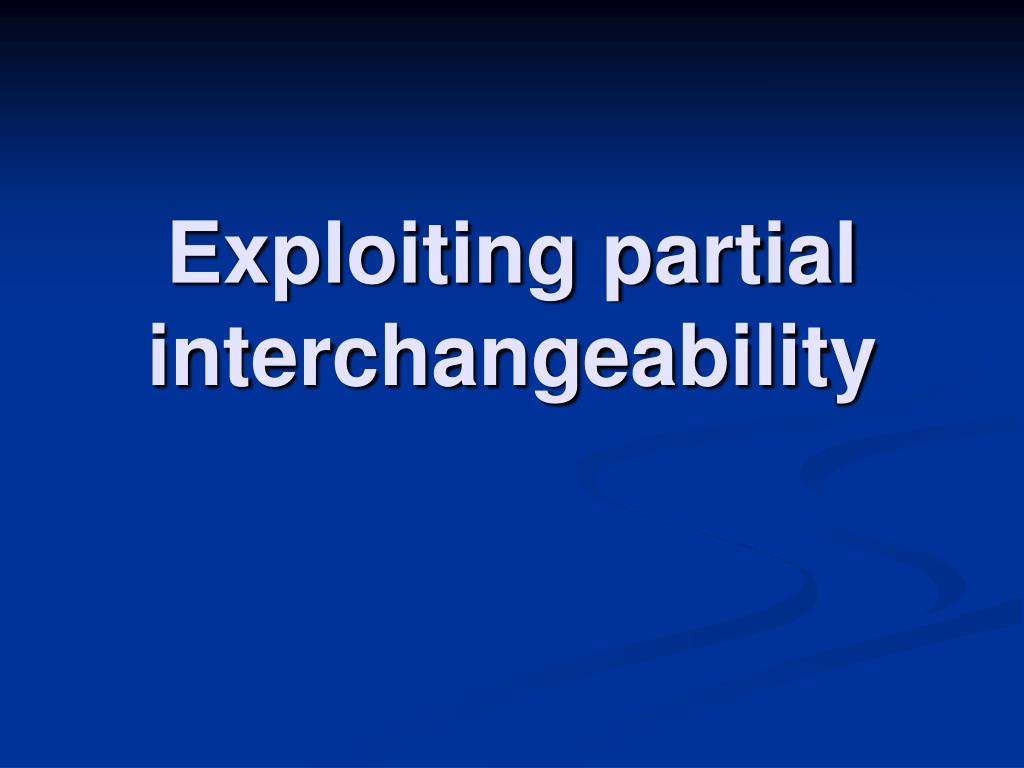 Exploiting partial interchangeability